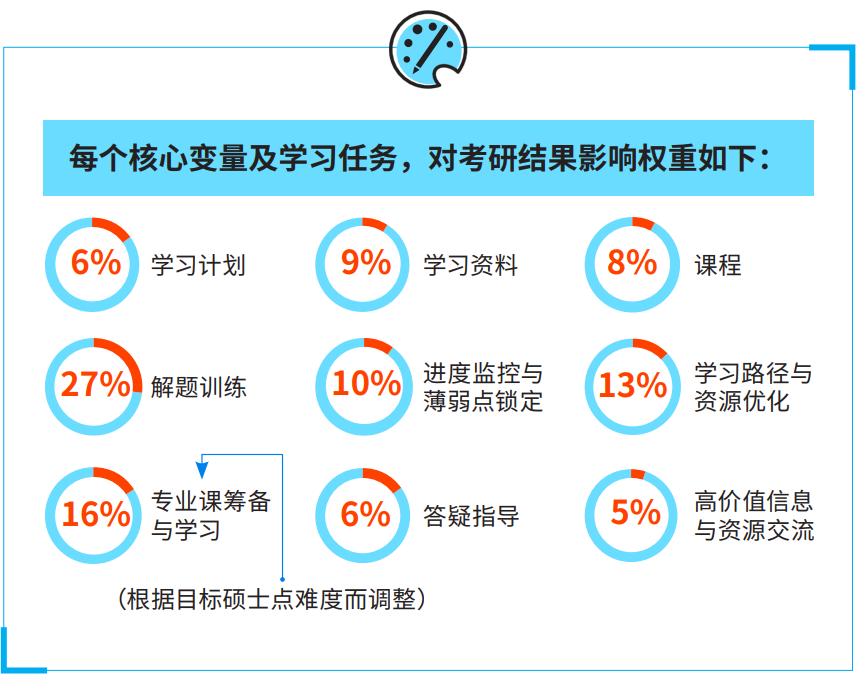 每个核心变量及学习任务，对考研结果影响权重如下：

6% 学习计划

9% 学习资料

8% 课程

27% 解题训练

10% 进度监控与薄弱点锁定

13% 学习路径与资源优化

16% 专业课筹备与学习

6% 答疑指导

5% 高价值信息与资源交流

（根据目标硕士点难度而调整）